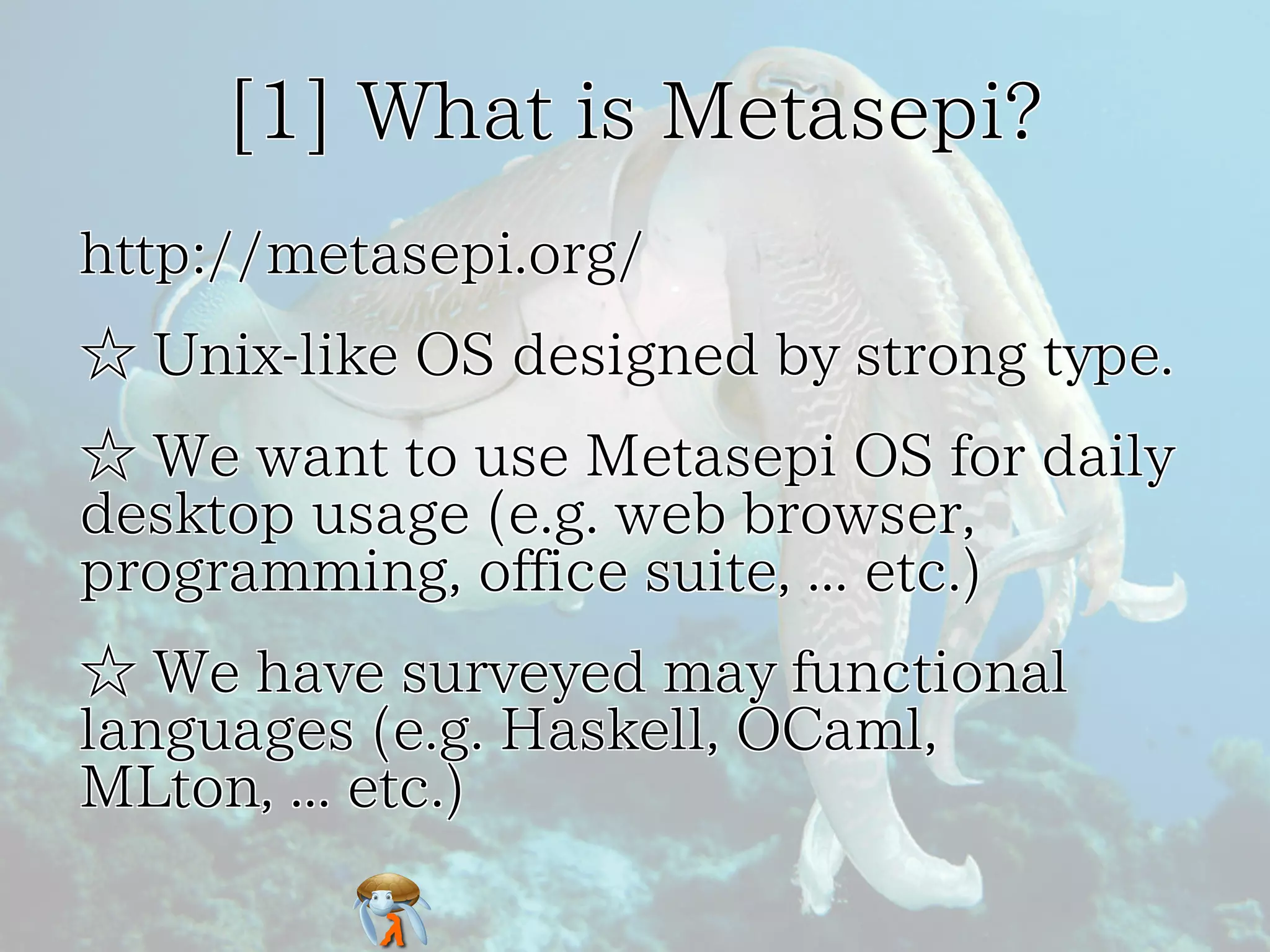 [1] What is Metasepi?

http://metasepi.org/

☆ Unix-like OS designed by strong type.

☆ We want to use Metasepi OS for daily desktop usage (e.g. web browser, programming, office suite, ... etc.)

☆ We have surveyed may functional languages (e.g. Haskell, OCaml, MLton, ... etc.)

λ